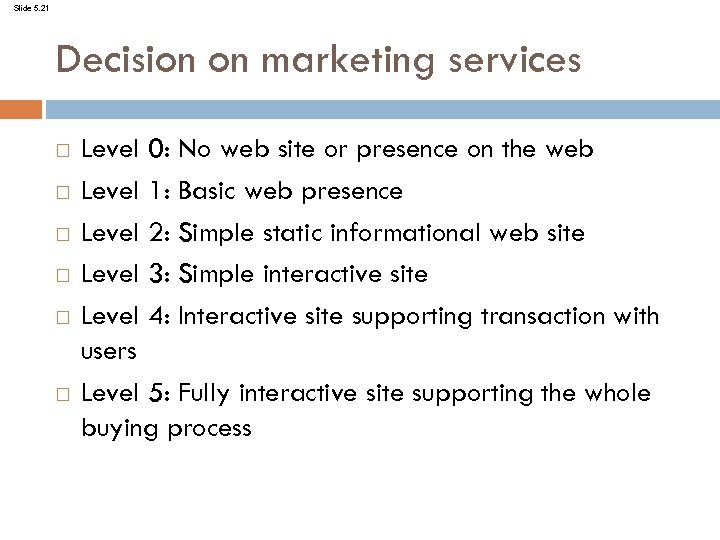 Slide 5.21

Decision on marketing services

□ Level 0: No web site or presence on the web
□ Level 1: Basic web presence
□ Level 2: Simple static informational web site
□ Level 3: Simple interactive site
□ Level 4: Interactive site supporting transaction with users
□ Level 5: Fully interactive site supporting the whole buying process